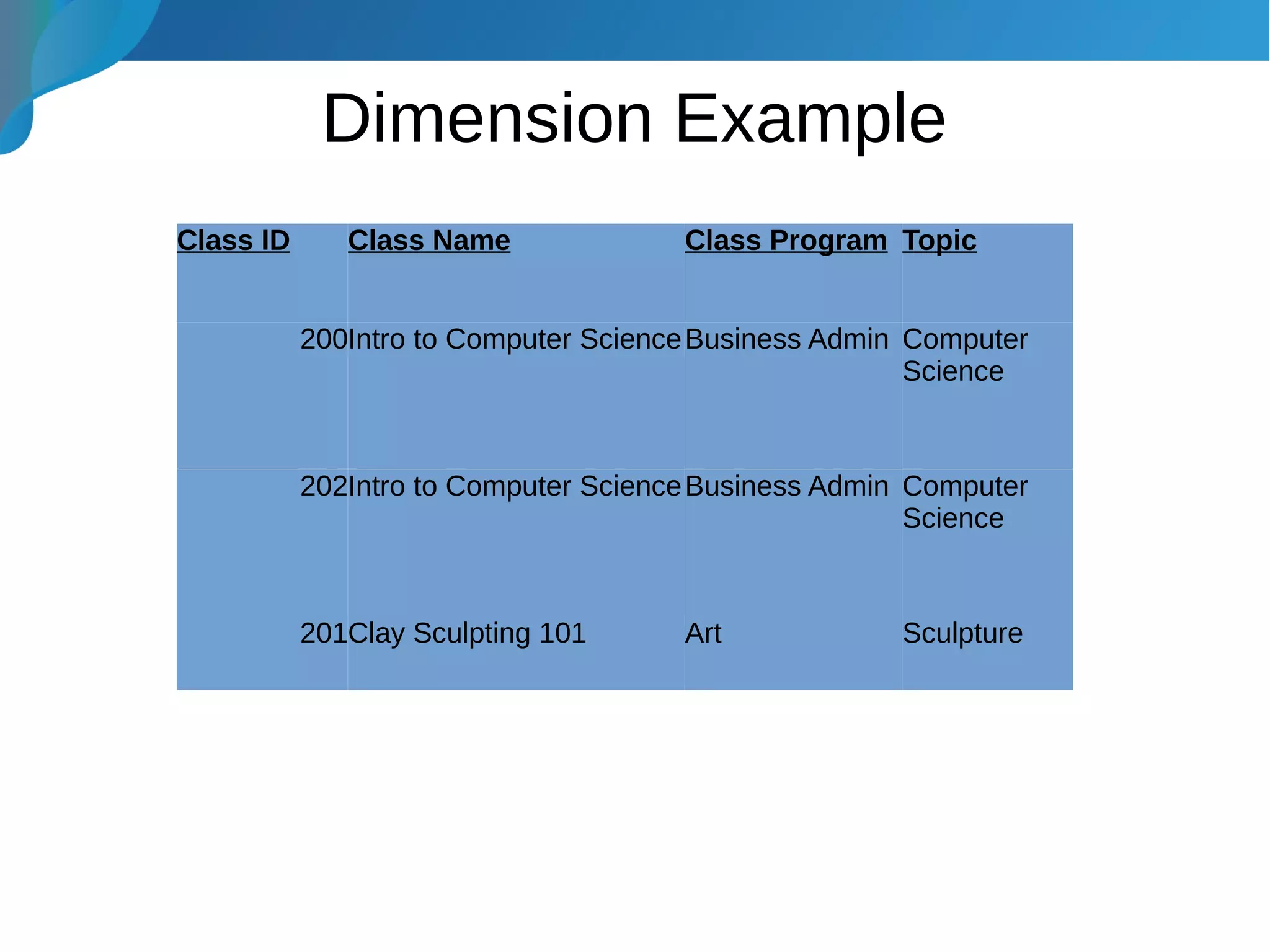 Dimension Example

| Class ID | Class Name | Class Program | Topic |
|---|---|---|---|
| 200 | Intro to Computer Science | Business Admin | Computer Science |
| 202 | Intro to Computer Science | Business Admin | Computer Science |
| 201 | Clay Sculpting 101 | Art | Sculpture |